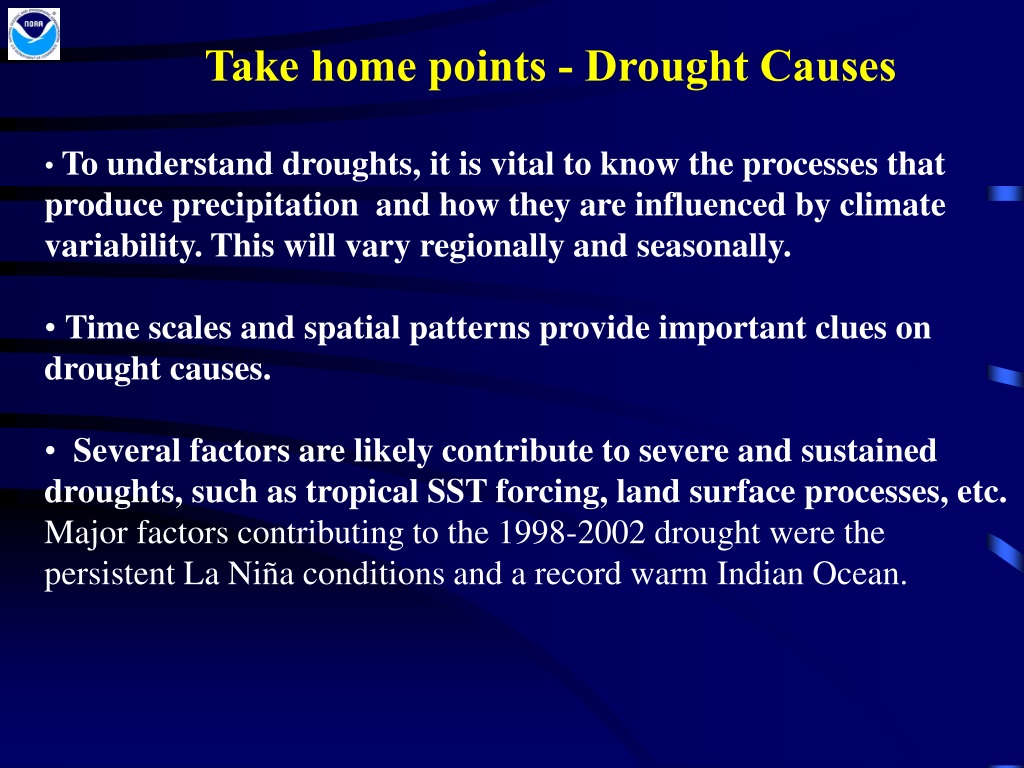 NOAA

Take home points - Drought Causes

• To understand droughts, it is vital to know the processes that produce precipitation and how they are influenced by climate variability. This will vary regionally and seasonally.

• Time scales and spatial patterns provide important clues on drought causes.

• Several factors are likely contribute to severe and sustained droughts, such as tropical SST forcing, land surface processes, etc. Major factors contributing to the 1998-2002 drought were the persistent La Niña conditions and a record warm Indian Ocean.